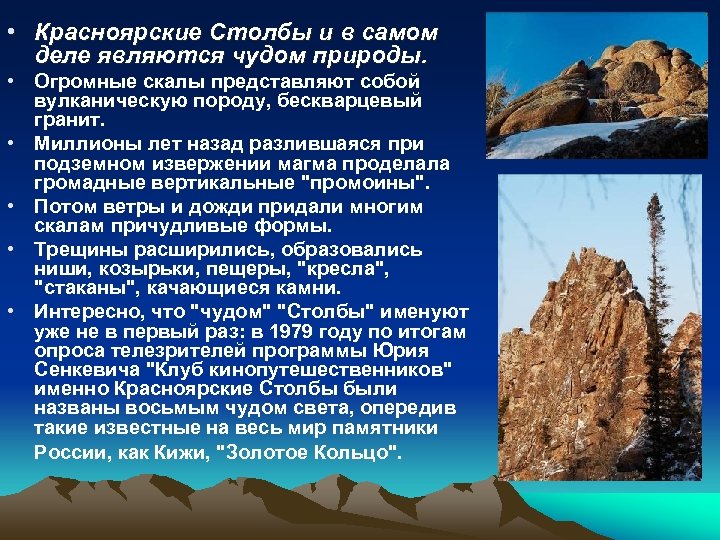 • Красноярские Столбы и в самом деле являются чудом природы.

• Огромные скалы представляют собой вулканическую породу, бескварцевый гранит.

• Миллионы лет назад разлившаяся при подземном извержении магма проделала громадные вертикальные "промоины".

• Потом ветры и дожди придали многим скалам причудливые формы.

• Трещины расширились, образовались ниши, козырьки, пещеры, "кресла", "стаканы", качающиеся камни.

• Интересно, что "чудом" "Столбы" именуют уже не в первый раз: в 1979 году по итогам опроса телезрителей программы Юрия Сенкевича "Клуб кинопутешественников" именно Красноярские Столбы были названы восьмым чудом света, опередив такие известные на весь мир памятники России, как Кижи, "Золотое Кольцо".